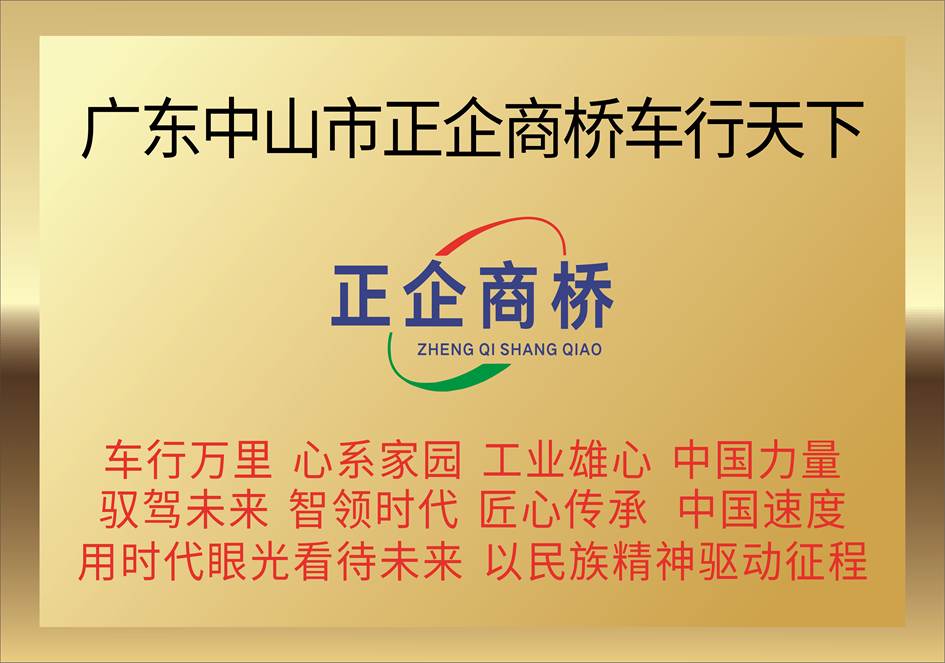 广东中山市正企商桥车行天下

正企商桥
ZHENG QI SHANG QIAO

车行万里 心系家园 工业雄心 中国力量
驭驾未来 智领时代 匠心传承 中国速度
用时代眼光看待未来 以民族精神驱动征程